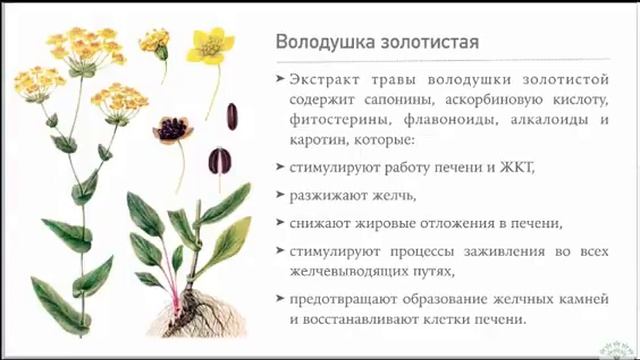 Володушка золотистая

➤ Экстракт травы володушки золотистой содержит сапонины, аскорбиновую кислоту, фитостерины, флавоноиды, алкалоиды и каротин, которые:

➤ стимулируют работу печени и ЖКТ,

➤ разжижают желчь,

➤ снижают жировые отложения в печени,

➤ стимулируют процессы заживления во всех желчевыводящих путях,

➤ предотвращают образование желчных камней и восстанавливают клетки печени.